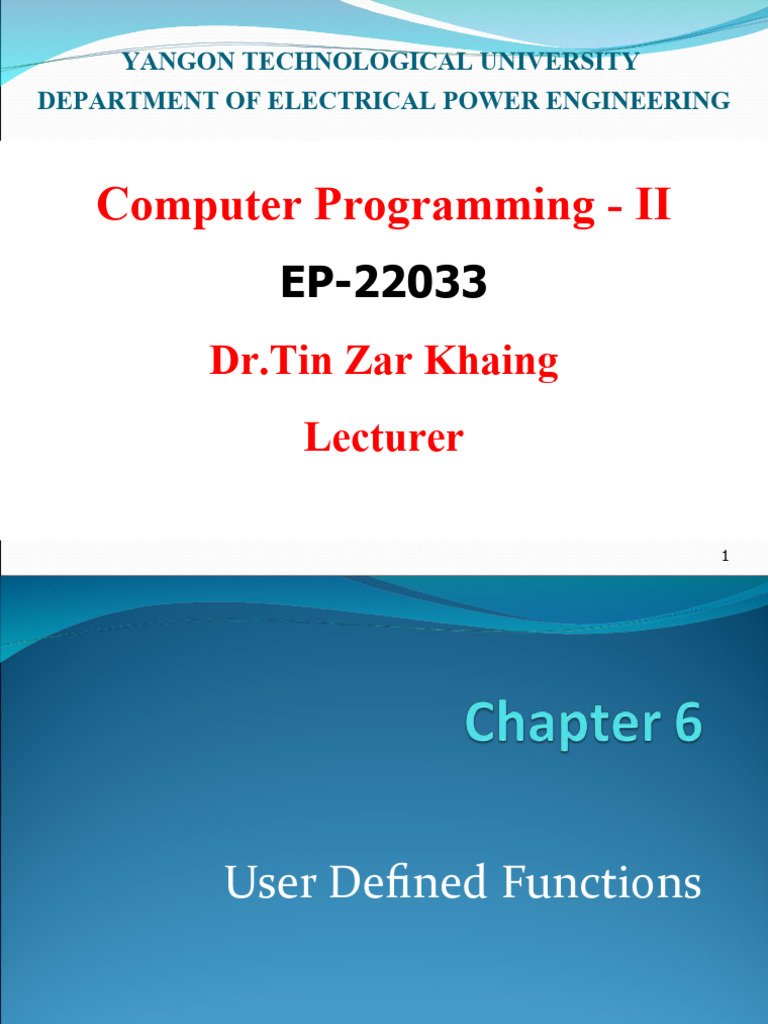 YANGON TECHNOLOGICAL UNIVERSITY
DEPARTMENT OF ELECTRICAL POWER ENGINEERING

Computer Programming - II

EP-22033

Dr.Tin Zar Khaing

Lecturer

1

Chapter 6

User Defined Functions